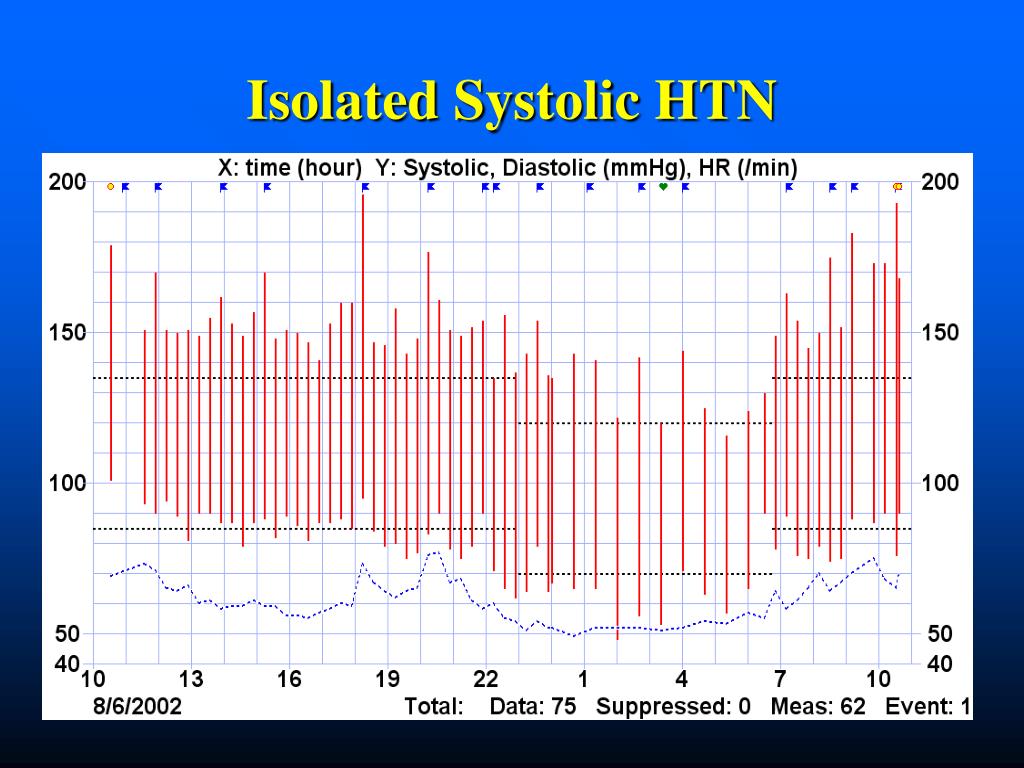 Isolated Systolic HTN

X: time (hour) Y: Systolic, Diastolic (mmHg), HR (/min)

200
150
100
50
40

200
150
100
50
40

10 13 16 19 22 1 4 7 10

8/6/2002 Total: Data: 75 Suppressed: 0 Meas: 62 Event: 1